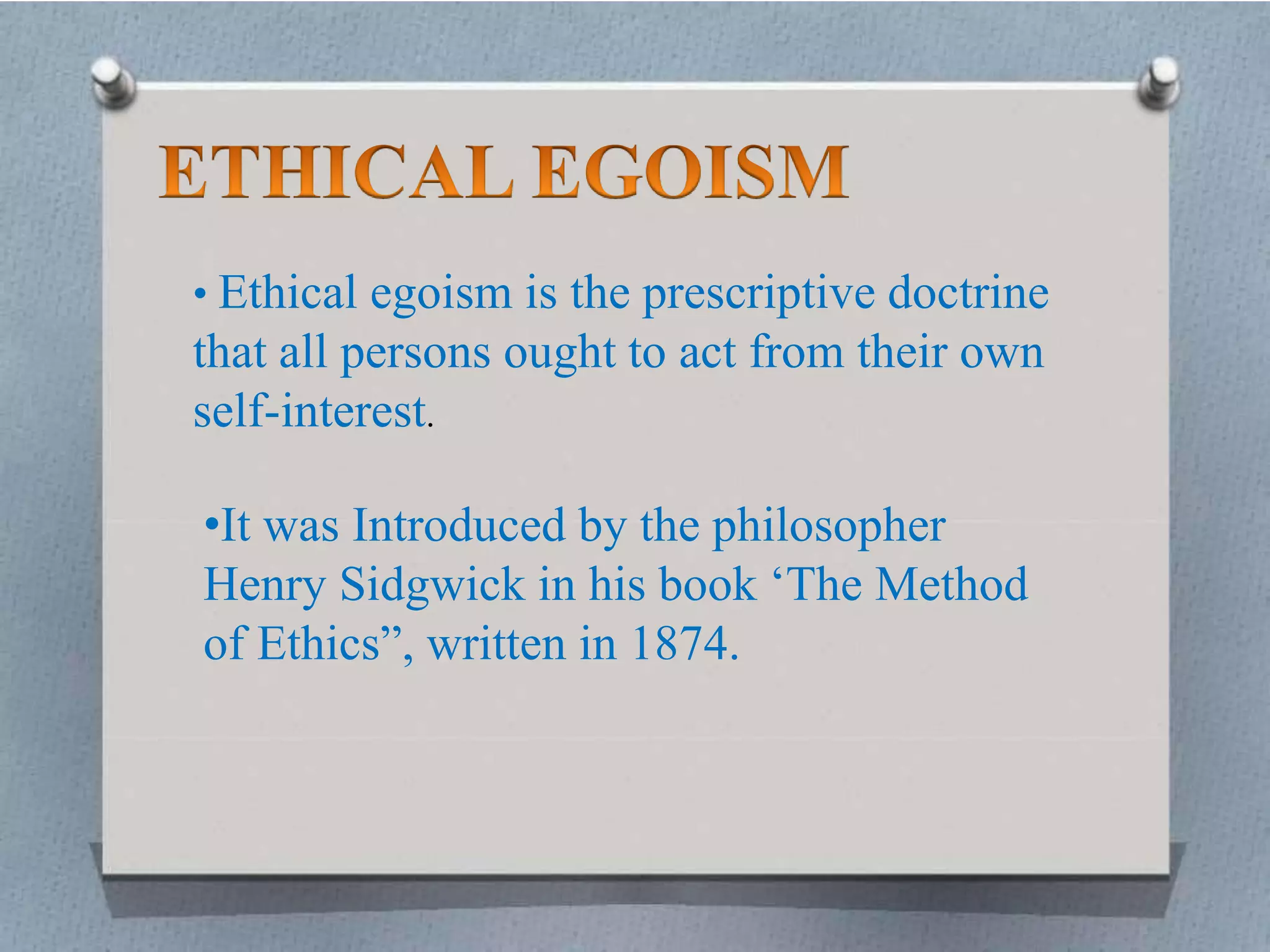 ETHICAL EGOISM

• Ethical egoism is the prescriptive doctrine that all persons ought to act from their own self-interest.

•It was Introduced by the philosopher Henry Sidgwick in his book ‘The Method of Ethics”, written in 1874.